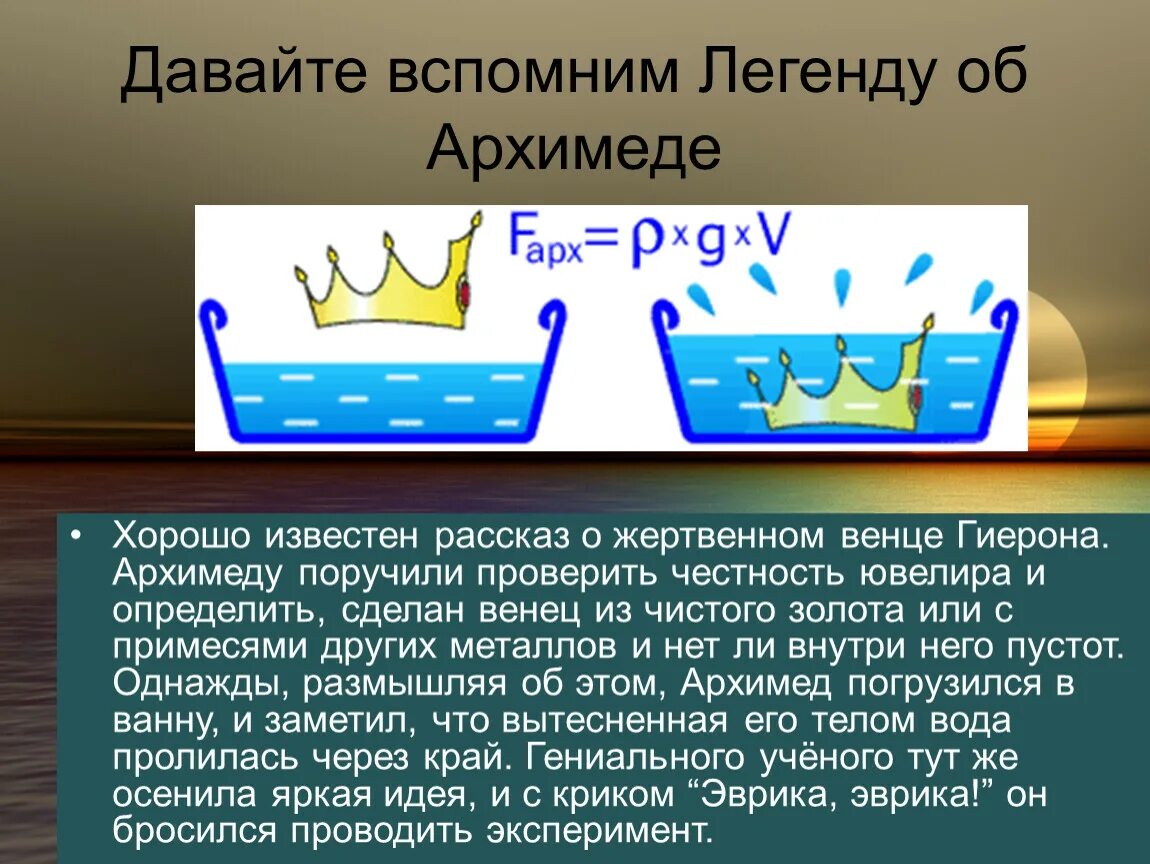 Давайте вспомним Легенду об Архимеде

$F_{арх} = \rho \times g \times V$

• Хорошо известен рассказ о жертвенном венце Гиерона. Архимеду поручили проверить честность ювелира и определить, сделан венец из чистого золота или с примесями других металлов и нет ли внутри него пустот. Однажды, размышляя об этом, Архимед погрузился в ванну, и заметил, что вытесненная его телом вода пролилась через край. Гениального учёного тут же осенила яркая идея, и с криком “Эврика, эврика!” он бросился проводить эксперимент.